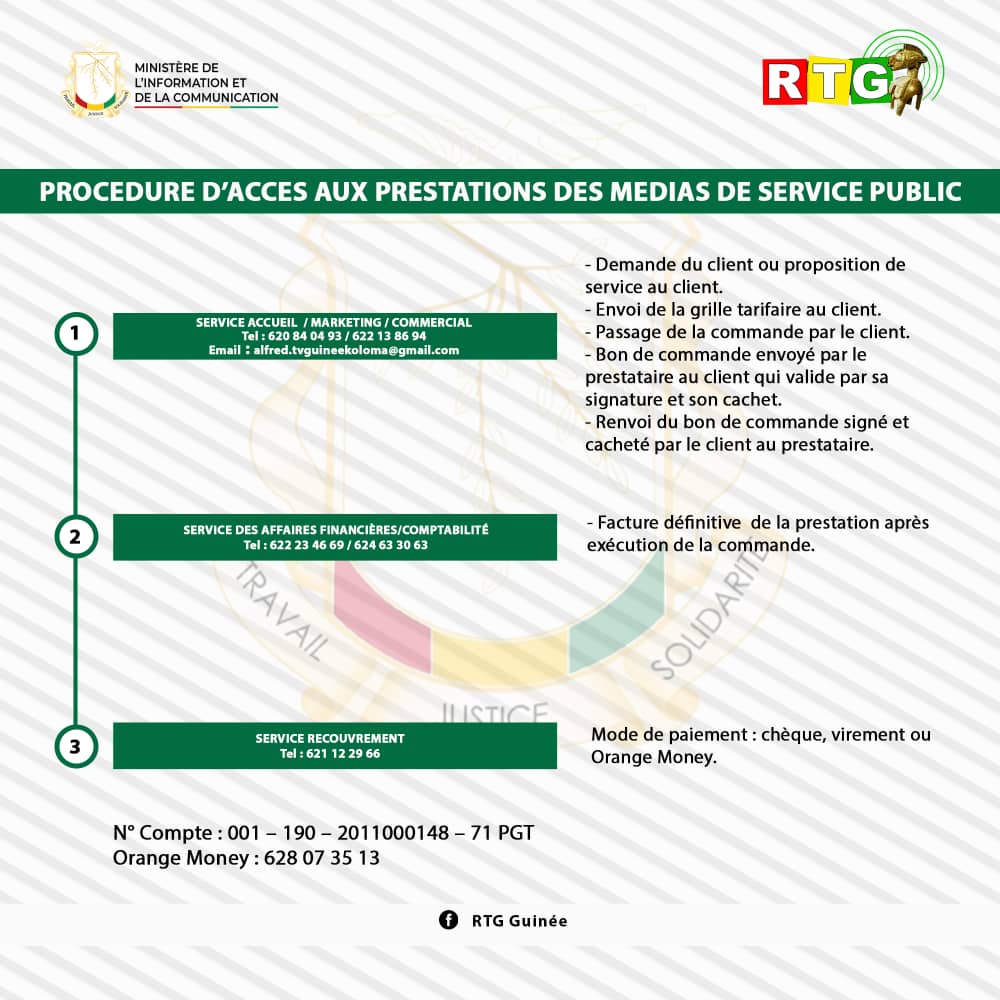 MINISTÈRE DE L'INFORMATION ET DE LA COMMUNICATION

RTG

PROCEDURE D'ACCES AUX PRESTATIONS DES MEDIAS DE SERVICE PUBLIC

1

SERVICE ACCUEIL / MARKETING / COMMERCIAL
Tel : 620 84 04 93 / 622 13 86 94
Email : alfred.tvguineekoloma@gmail.com

- Demande du client ou proposition de service au client.
- Envoi de la grille tarifaire au client.
- Passage de la commande par le client.
- Bon de commande envoyé par le prestataire au client qui valide par sa signature et son cachet.
- Renvoi du bon de commande signé et cacheté par le client au prestataire.

2

SERVICE DES AFFAIRES FINANCIÈRES/COMPTABILITÉ
Tel : 622 23 46 69 / 624 63 30 63

- Facture définitive de la prestation après exécution de la commande.

TRAVAIL JUSTICE SOLIDARITÉ

3

SERVICE RECOUVREMENT
Tel : 621 12 29 66

Mode de paiement : chèque, virement ou Orange Money.

N° Compte : 001 – 190 – 2011000148 – 71 PGT
Orange Money : 628 07 35 13

RTG Guinée